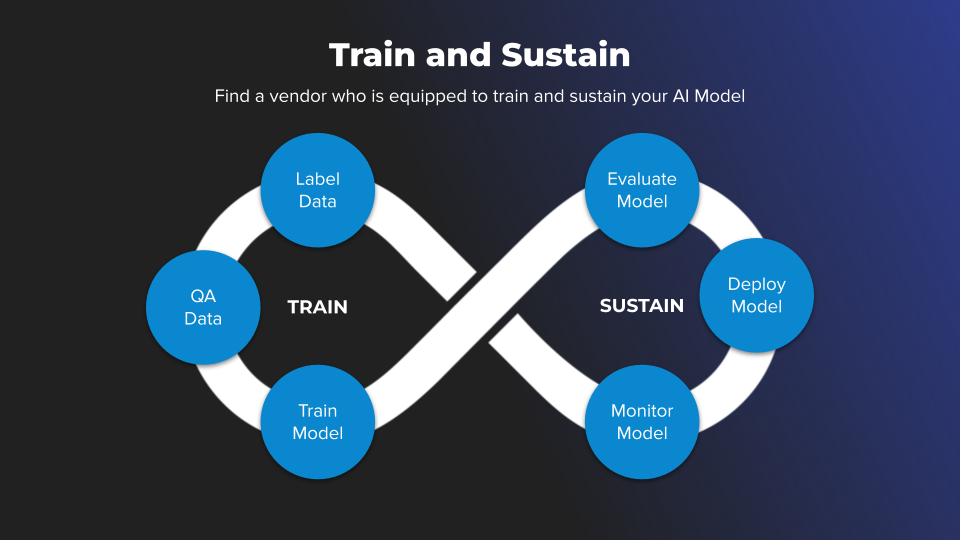 Train and Sustain

Find a vendor who is equipped to train and sustain your AI Model

Label Data

QA Data

TRAIN

Train Model

Evaluate Model

Deploy Model

SUSTAIN

Monitor Model